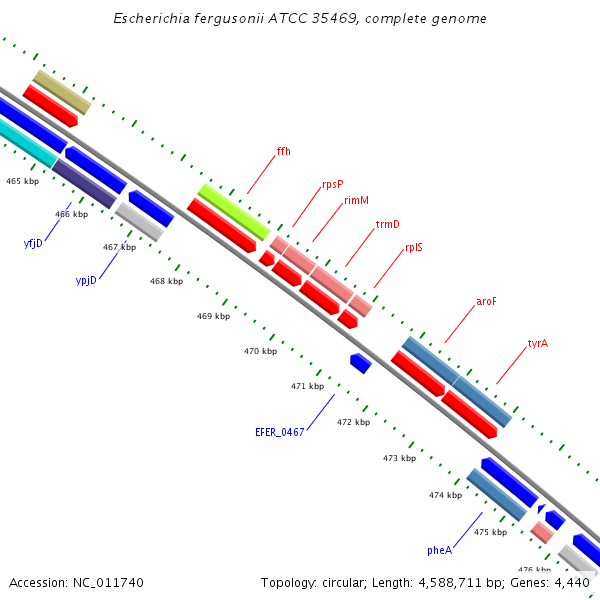 Escherichia fergusonii ATCC 35469, complete genome

ffh
rpsP
rimM
trmD
rplS
aroF
tyrA

465 kbp
466 kbp
yfjD
467 kbp
ypjD
468 kbp
469 kbp
470 kbp
471 kbp
EFER_0467
472 kbp
473 kbp
474 kbp
475 kbp
pheA
476 kbp

Accession: NC_011740
Topology: circular; Length: 4,588,711 bp; Genes: 4,440